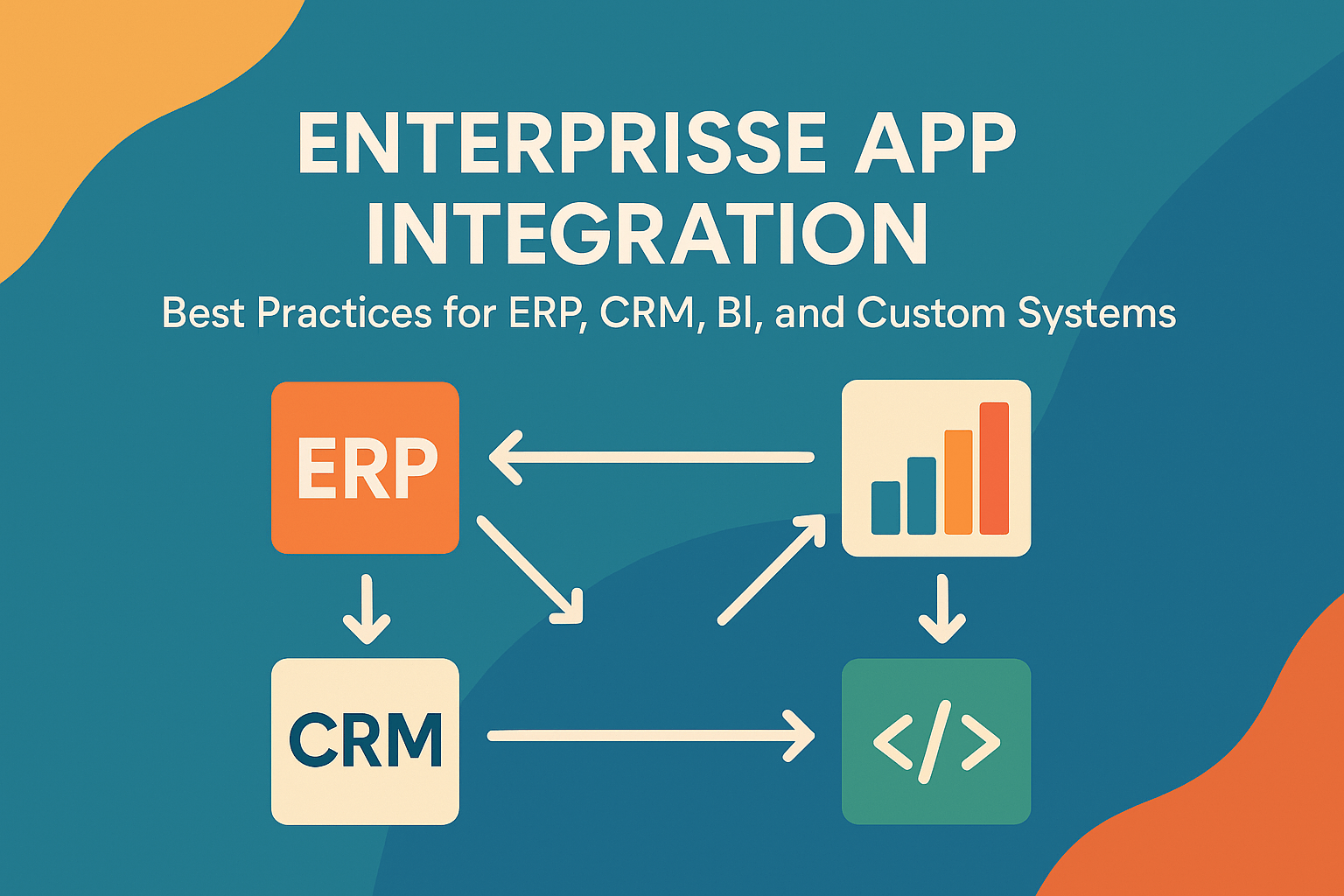 ENTERPRISSE APP INTEGRATION

Best Practices for ERP, CRM, BI, and Custom Systems

ERP

CRM

</>